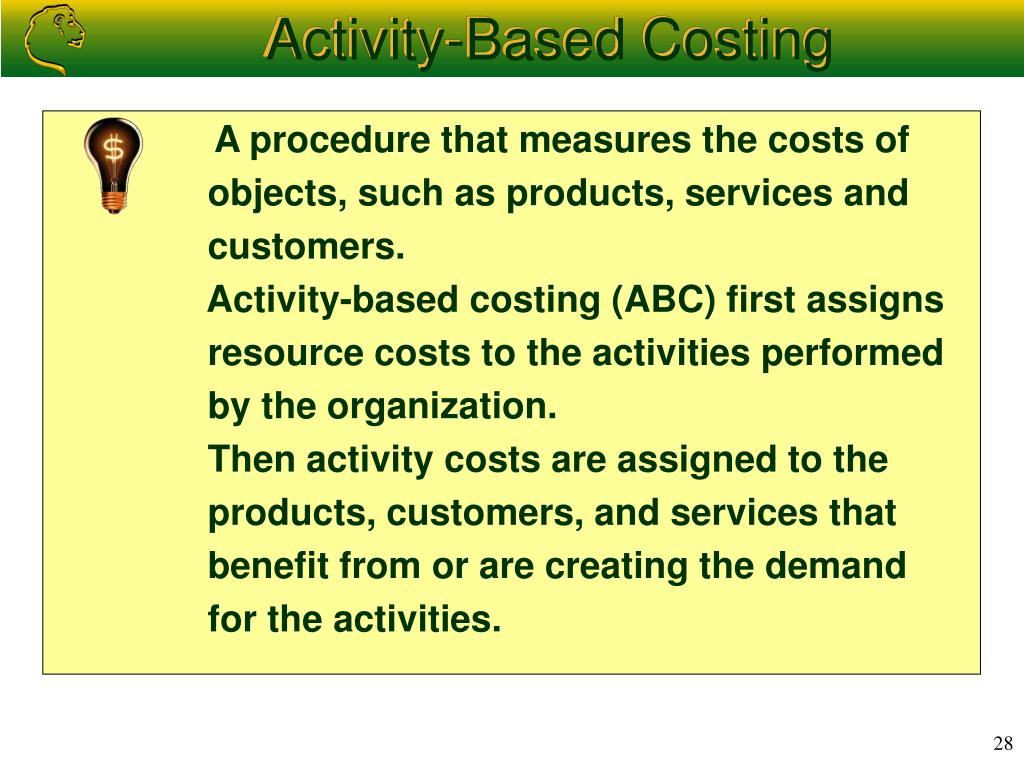 Activity-Based Costing

$

A procedure that measures the costs of objects, such as products, services and customers.

Activity-based costing (ABC) first assigns resource costs to the activities performed by the organization.

Then activity costs are assigned to the products, customers, and services that benefit from or are creating the demand for the activities.

28